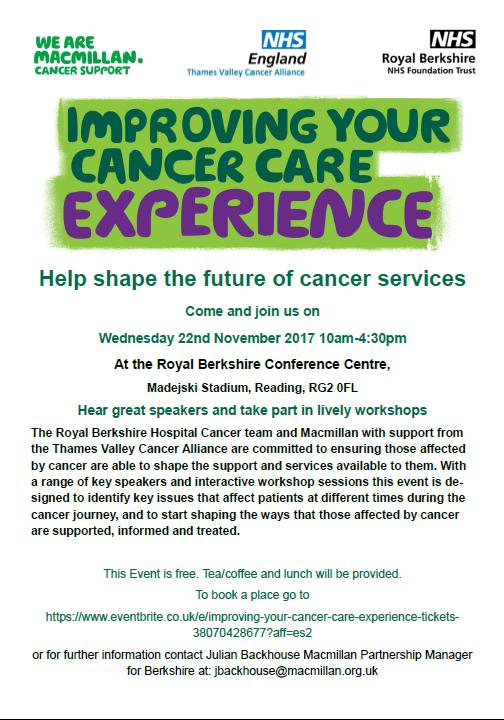 WE ARE MACMILLAN. CANCER SUPPORT

NHS England
Thames Valley Cancer Alliance

NHS
Royal Berkshire
NHS Foundation Trust

IMPROVING YOUR CANCER CARE EXPERIENCE

Help shape the future of cancer services

Come and join us on

Wednesday 22nd November 2017 10am-4:30pm

At the Royal Berkshire Conference Centre,

Madejski Stadium, Reading, RG2 0FL

Hear great speakers and take part in lively workshops

The Royal Berkshire Hospital Cancer team and Macmillan with support from the Thames Valley Cancer Alliance are committed to ensuring those affected by cancer are able to shape the support and services available to them. With a range of key speakers and interactive workshop sessions this event is designed to identify key issues that affect patients at different times during the cancer journey, and to start shaping the ways that those affected by cancer are supported, informed and treated.

This Event is free. Tea/coffee and lunch will be provided.

To book a place go to

https://www.eventbrite.co.uk/e/improving-your-cancer-care-experience-tickets-38070428677?aff=es2

or for further information contact Julian Backhouse Macmillan Partnership Manager for Berkshire at: jbackhouse@macmillan.org.uk